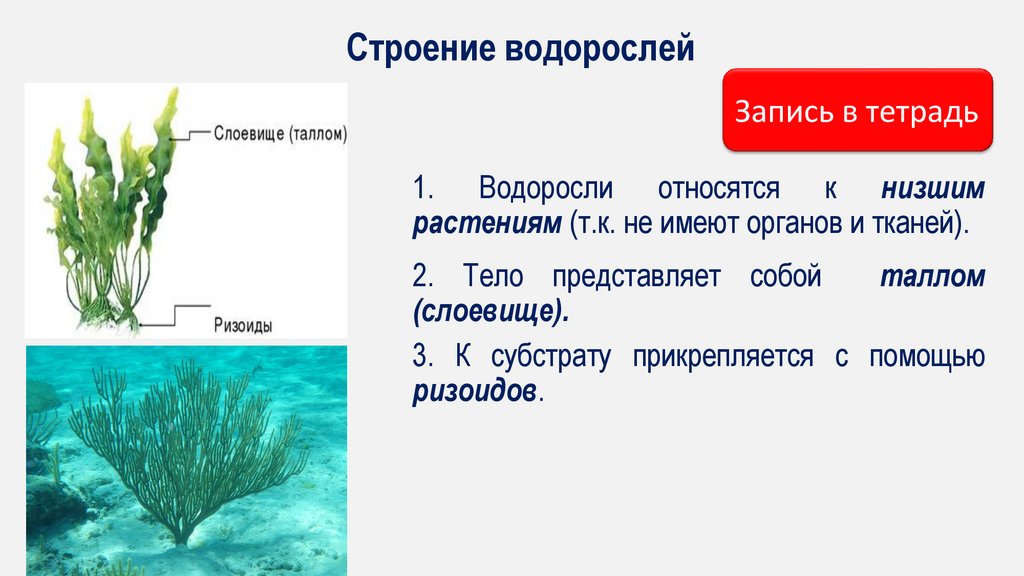 Строение водорослей

Запись в тетрадь

Слоевище (таллом)

Ризоиды

1. Водоросли относятся к низшим растениям (т.к. не имеют органов и тканей).

2. Тело представляет собой таллом (слоевище).

3. К субстрату прикрепляется с помощью ризоидов.